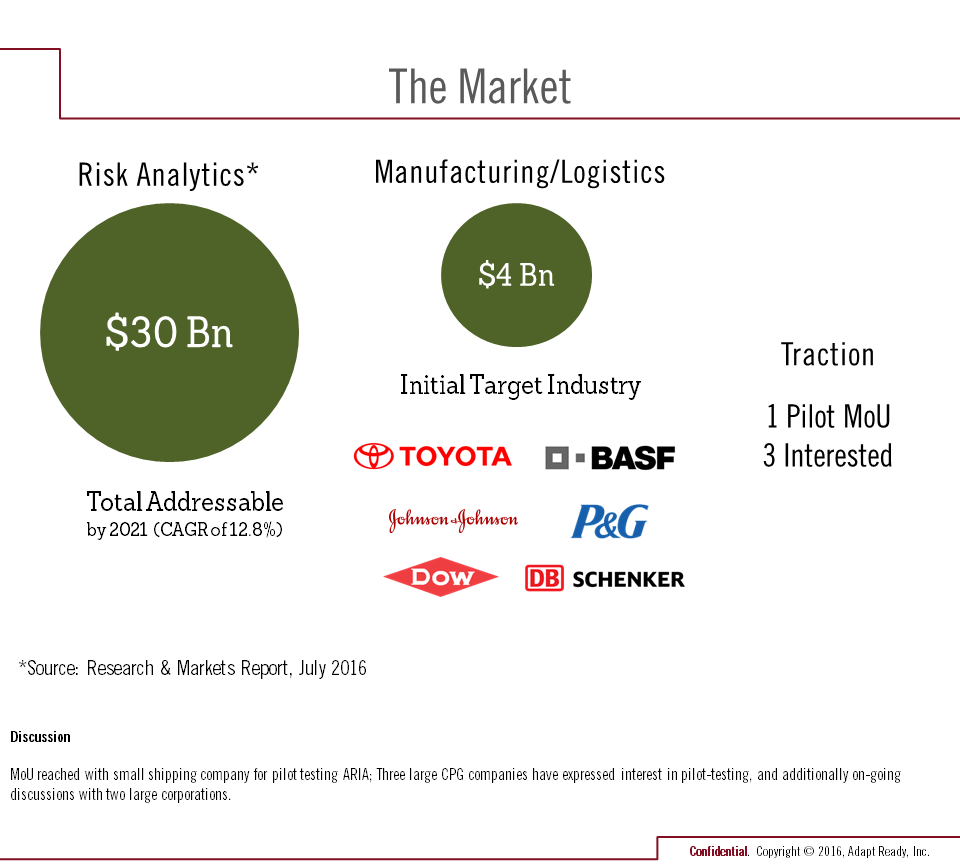 The Market

Risk Analytics*

$30 Bn

Total Addressable
by 2021 (CAGR of 12.8%)

Manufacturing/Logistics

$4 Bn

Initial Target Industry

TOYOTA

BASF

Johnson & Johnson

P&G

DOW

DB SCHENKER

Traction

1 Pilot MoU
3 Interested

*Source: Research & Markets Report, July 2016

Discussion

MoU reached with small shipping company for pilot testing ARIA; Three large CPG companies have expressed interest in pilot-testing, and additionally on-going discussions with two large corporations.

Confidential. Copyright © 2016, Adapt Ready, Inc.